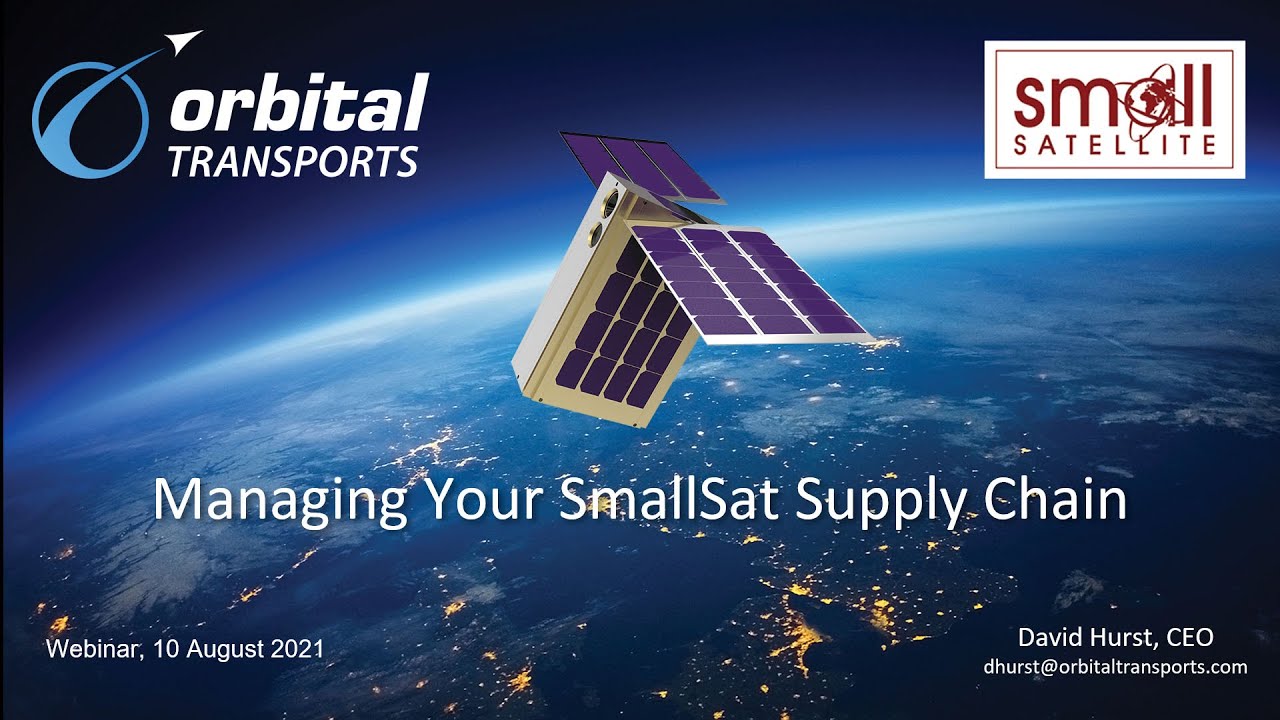 orbital TRANSPORTS

small SATELLITE

Managing Your SmallSat Supply Chain

Webinar, 10 August 2021

David Hurst, CEO
dhurst@orbitaltransports.com